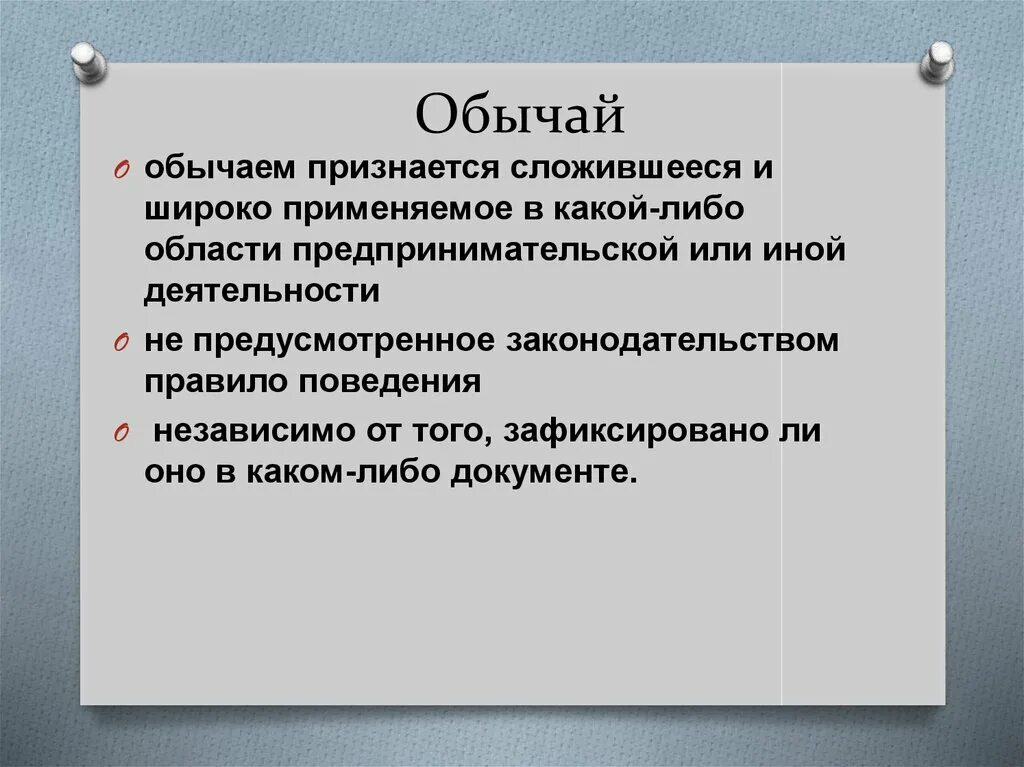 Обычай

обычаем признается сложившееся и широко применяемое в какой-либо области предпринимательской или иной деятельности

не предусмотренное законодательством правило поведения

независимо от того, зафиксировано ли оно в каком-либо документе.